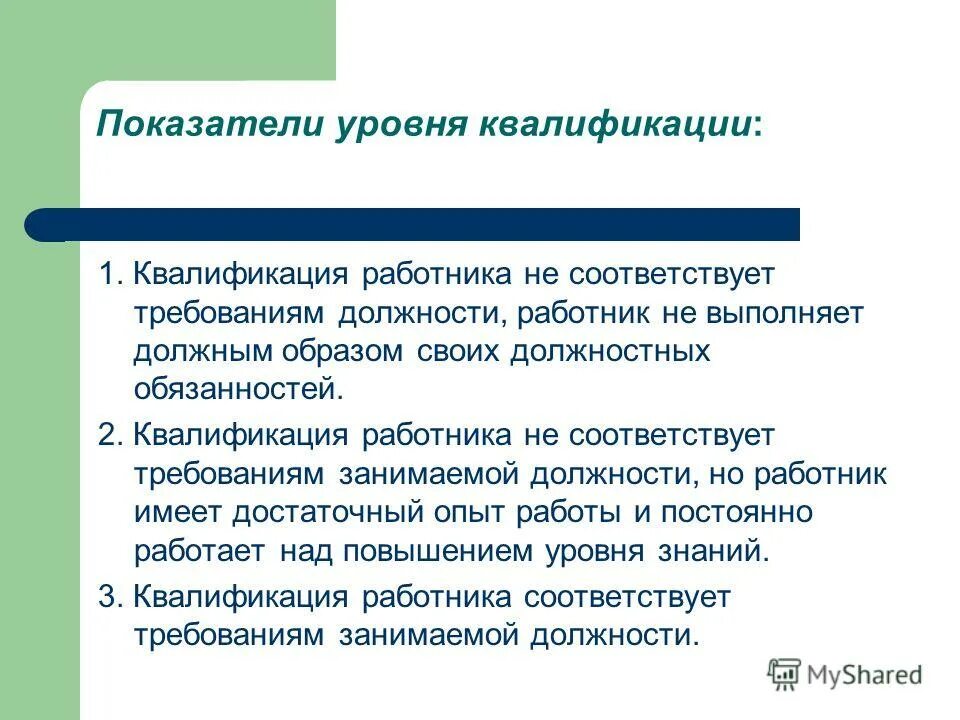 Показатели уровня квалификации:

1. Квалификация работника не соответствует требованиям должности, работник не выполняет должным образом своих должностных обязанностей.

2. Квалификация работника не соответствует требованиям занимаемой должности, но работник имеет достаточный опыт работы и постоянно работает над повышением уровня знаний.

3. Квалификация работника соответствует требованиям занимаемой должности.

MyShared